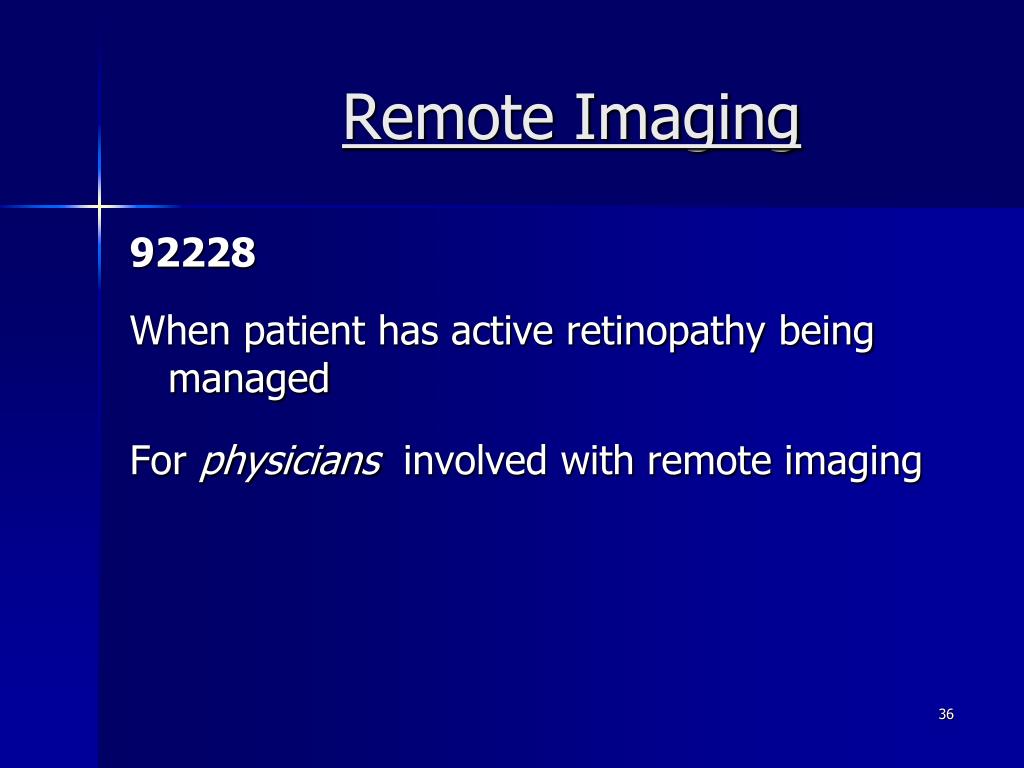 Remote Imaging

92228

When patient has active retinopathy being managed

For physicians involved with remote imaging

36